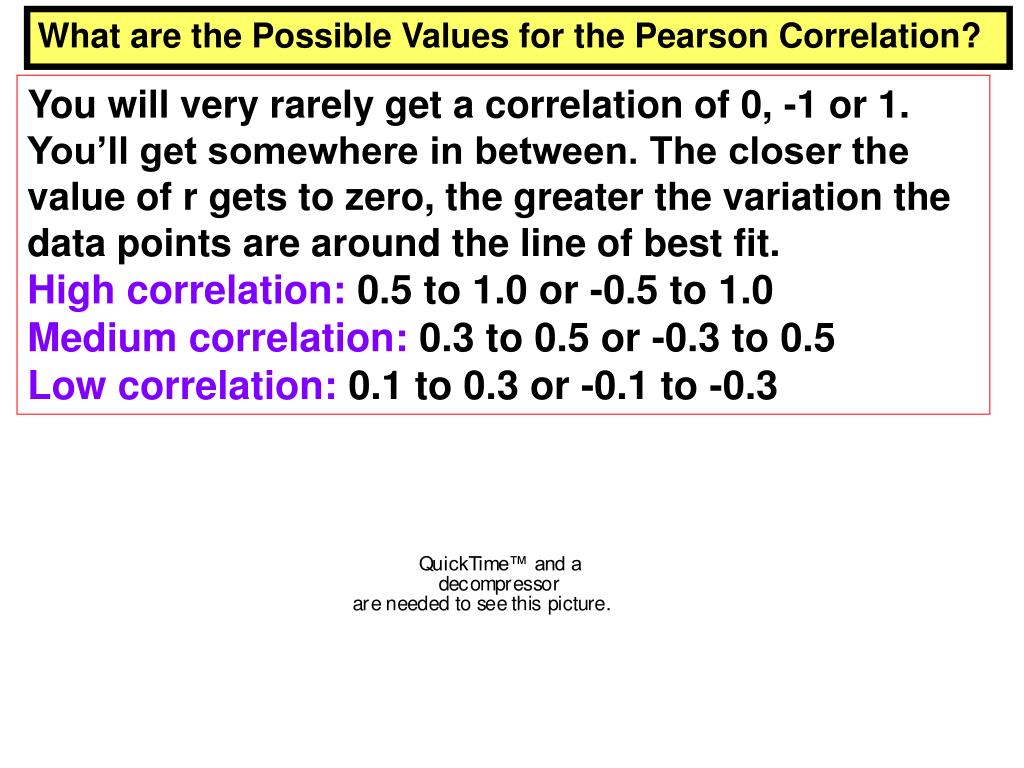 What are the Possible Values for the Pearson Correlation?

You will very rarely get a correlation of 0, -1 or 1. You'll get somewhere in between. The closer the value of r gets to zero, the greater the variation the data points are around the line of best fit.
High correlation: 0.5 to 1.0 or -0.5 to 1.0
Medium correlation: 0.3 to 0.5 or -0.3 to 0.5
Low correlation: 0.1 to 0.3 or -0.1 to -0.3

QuickTime™ and a decompressor are needed to see this picture.